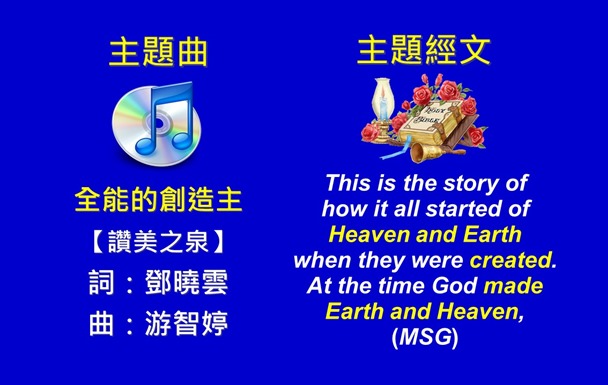 主題曲

全能的創造主

【讚美之泉】

詞：鄧曉雲

曲：游智婷

主題經文

HOLY BIBLE

This is the story of how it all started of Heaven and Earth when they were created. At the time God made Earth and Heaven, (MSG)